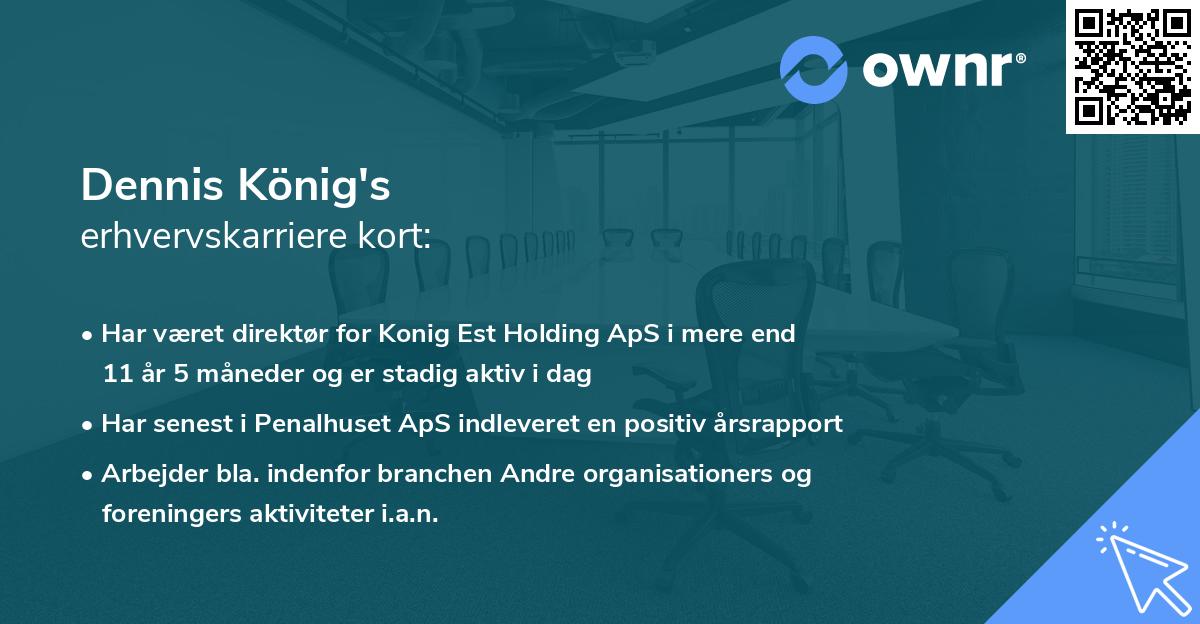 ownr®

Dennis König's
erhvervskarriere kort:

• Har været direktør for Konig Est Holding ApS i mere end 11 år 5 måneder og er stadig aktiv i dag

• Har senest i Penalhuset ApS indleveret en positiv årsrapport

• Arbejder bla. indenfor branchen Andre organisationers og foreningers aktiviteter i.a.n.